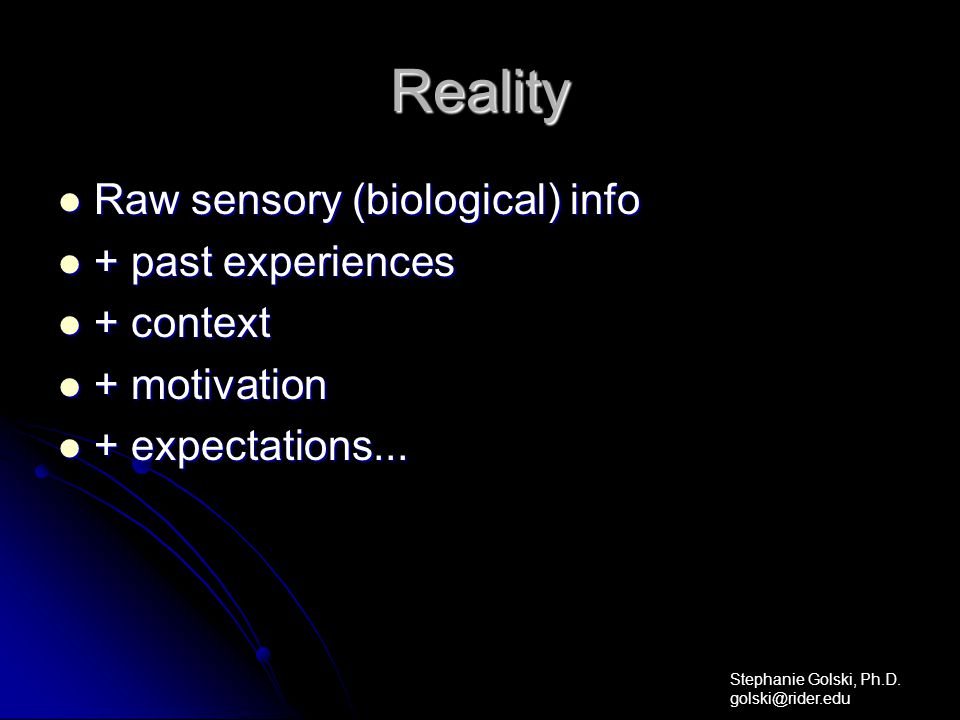 Reality

- Raw sensory (biological) info
- + past experiences
- + context
- + motivation
- + expectations...

Stephanie Golski, Ph.D.
golski@rider.edu